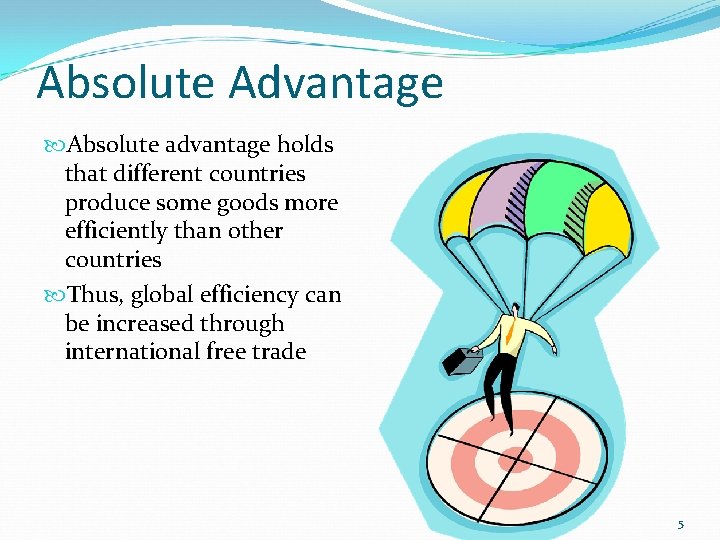 Absolute Advantage

Absolute advantage holds that different countries produce some goods more efficiently than other countries

Thus, global efficiency can be increased through international free trade

5